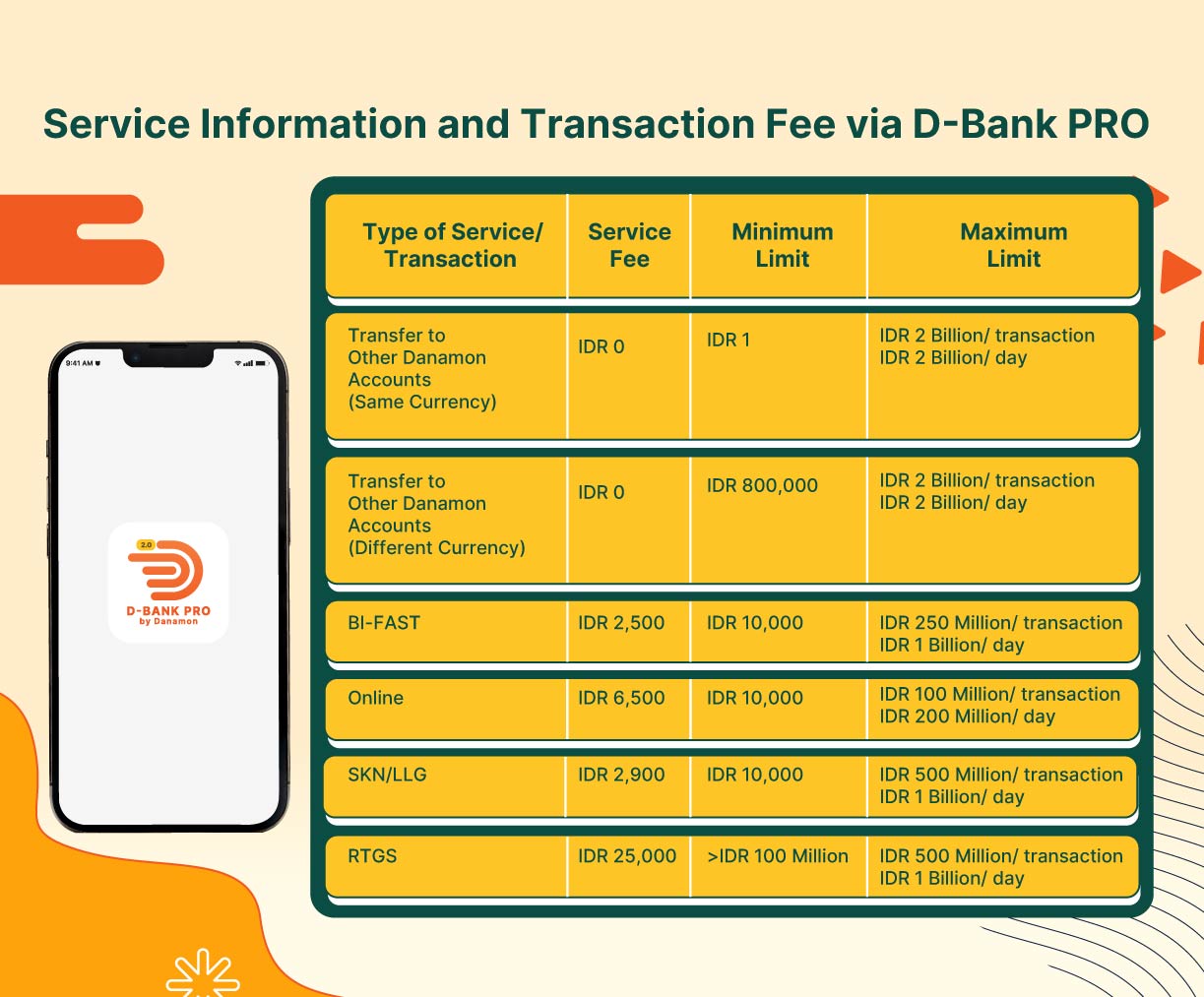 Service Information and Transaction Fee via D-Bank PRO

9:41 AM

2.0
D-BANK PRO
by Danamon

| Type of Service/ Transaction | Service Fee | Minimum Limit | Maximum Limit |
|---|---|---|---|
| Transfer to Other Danamon Accounts (Same Currency) | IDR 0 | IDR 1 | IDR 2 Billion/ transaction IDR 2 Billion/ day |
| Transfer to Other Danamon Accounts (Different Currency) | IDR 0 | IDR 800,000 | IDR 2 Billion/ transaction IDR 2 Billion/ day |
| BI-FAST | IDR 2,500 | IDR 10,000 | IDR 250 Million/ transaction IDR 1 Billion/ day |
| Online | IDR 6,500 | IDR 10,000 | IDR 100 Million/ transaction IDR 200 Million/ day |
| SKN/LLG | IDR 2,900 | IDR 10,000 | IDR 500 Million/ transaction IDR 1 Billion/ day |
| RTGS | IDR 25,000 | >IDR 100 Million | IDR 500 Million/ transaction IDR 1 Billion/ day |